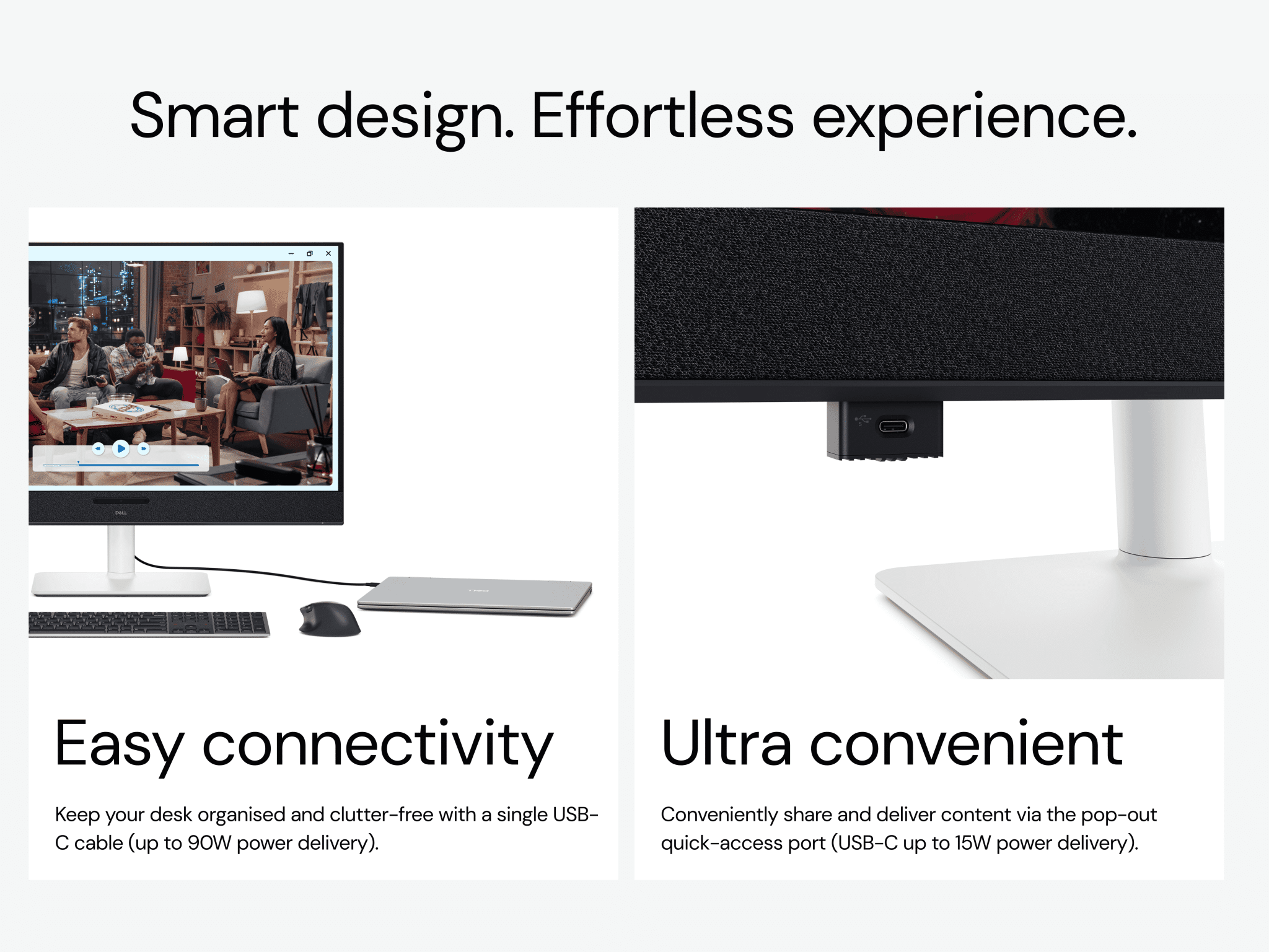 Smart design. Effortless experience.

DELL

Easy connectivity

Keep your desk organised and clutter-free with a single USB-C cable (up to 90W power delivery).

Ultra convenient

Conveniently share and deliver content via the pop-out quick-access port (USB-C up to 15W power delivery).